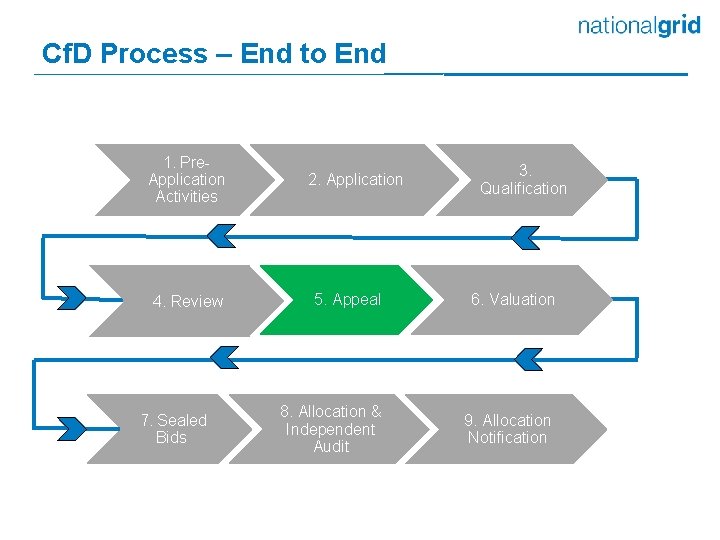 nationalgrid

CfD Process – End to End

1. Pre-Application Activities

2. Application

3. Qualification

4. Review

5. Appeal

6. Valuation

7. Sealed Bids

8. Allocation & Independent Audit

9. Allocation Notification